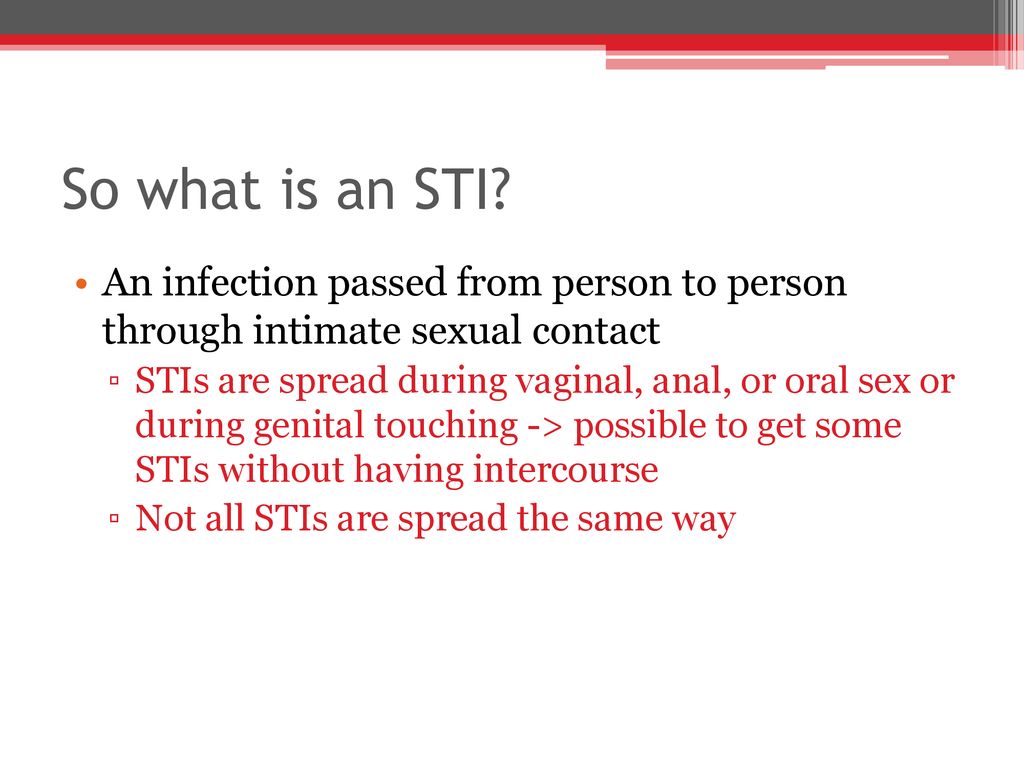 So what is an STI?

• An infection passed from person to person through intimate sexual contact
▫ STIs are spread during vaginal, anal, or oral sex or during genital touching -> possible to get some STIs without having intercourse
▫ Not all STIs are spread the same way